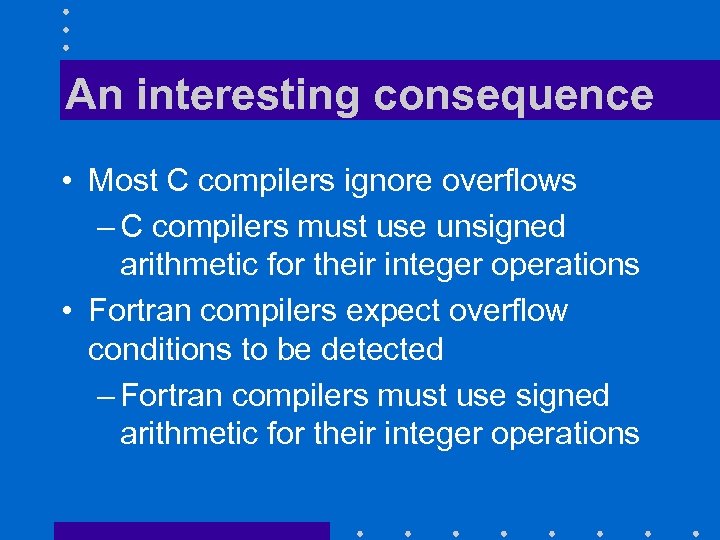 An interesting consequence

• Most C compilers ignore overflows
– C compilers must use unsigned arithmetic for their integer operations
• Fortran compilers expect overflow conditions to be detected
– Fortran compilers must use signed arithmetic for their integer operations